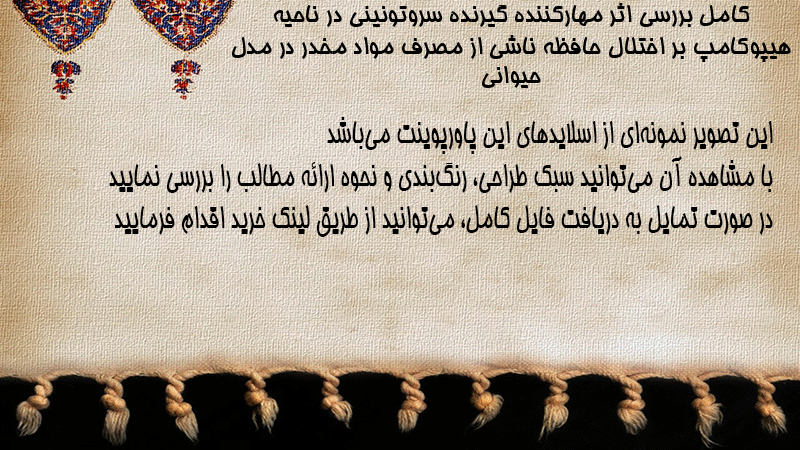 کامل بررسی اثر مهارکننده گیرنده سروتونینی در ناحیه هیپوکامپ بر اختلال حافظه ناشی از مصرف مواد مخدر در مدل حیوانی

این تصویر نمونه‌ای از اسلایدهای این پاورپوینت می‌باشد
با مشاهده آن می‌توانید سبک طراحی، رنگ‌بندی و نحوه ارائه مطالب را بررسی نمایید
در صورت تمایل به دریافت فایل کامل، می‌توانید از طریق لینک خرید اقدام فرمایید